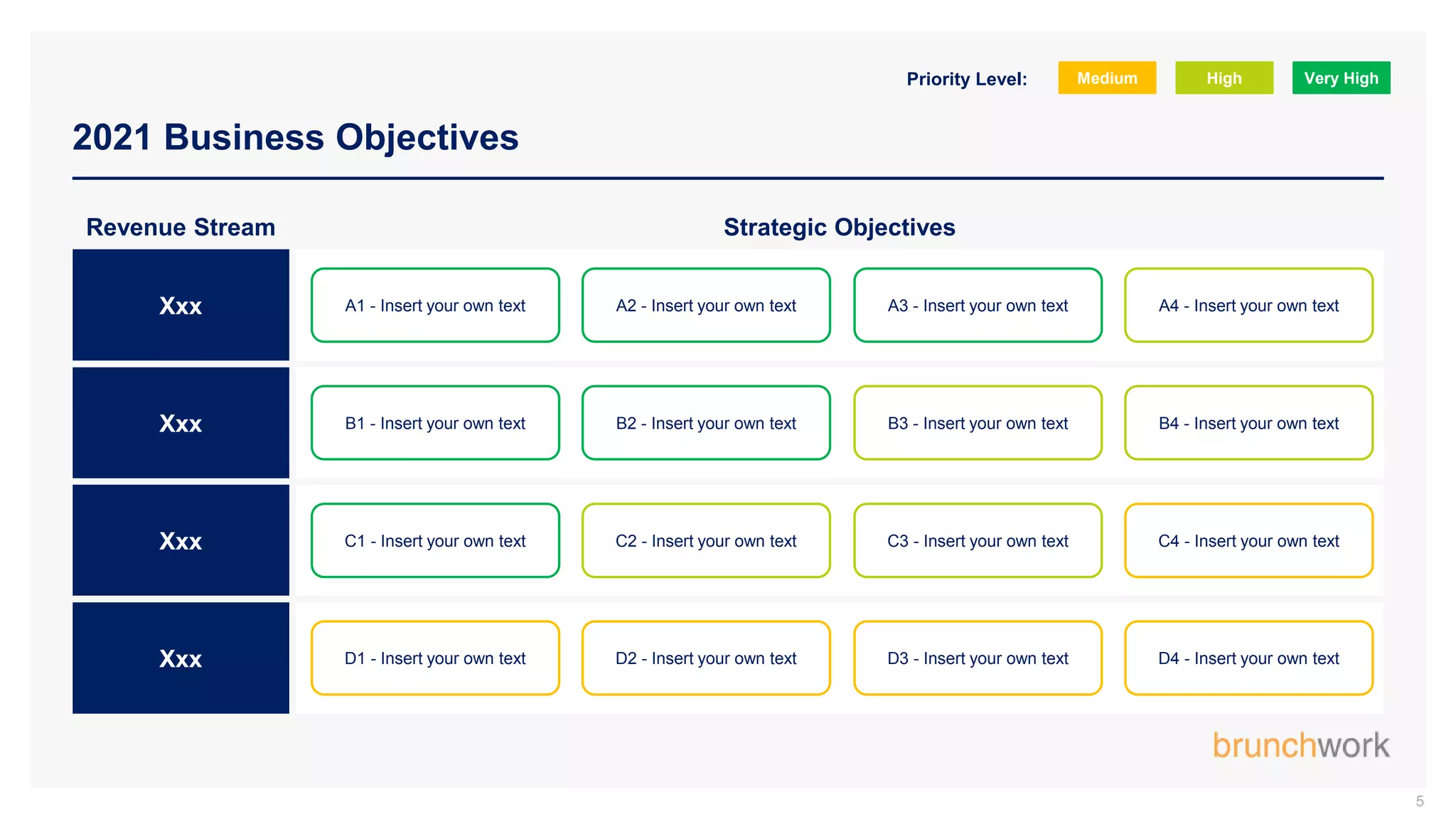 Priority Level: Medium High Very High

2021 Business Objectives

| Revenue Stream | Strategic Objectives | | | |
|---|---|---|---|---|
| Xxx | A1 - Insert your own text | A2 - Insert your own text | A3 - Insert your own text | A4 - Insert your own text |
| Xxx | B1 - Insert your own text | B2 - Insert your own text | B3 - Insert your own text | B4 - Insert your own text |
| Xxx | C1 - Insert your own text | C2 - Insert your own text | C3 - Insert your own text | C4 - Insert your own text |
| Xxx | D1 - Insert your own text | D2 - Insert your own text | D3 - Insert your own text | D4 - Insert your own text |

brunchwork

5